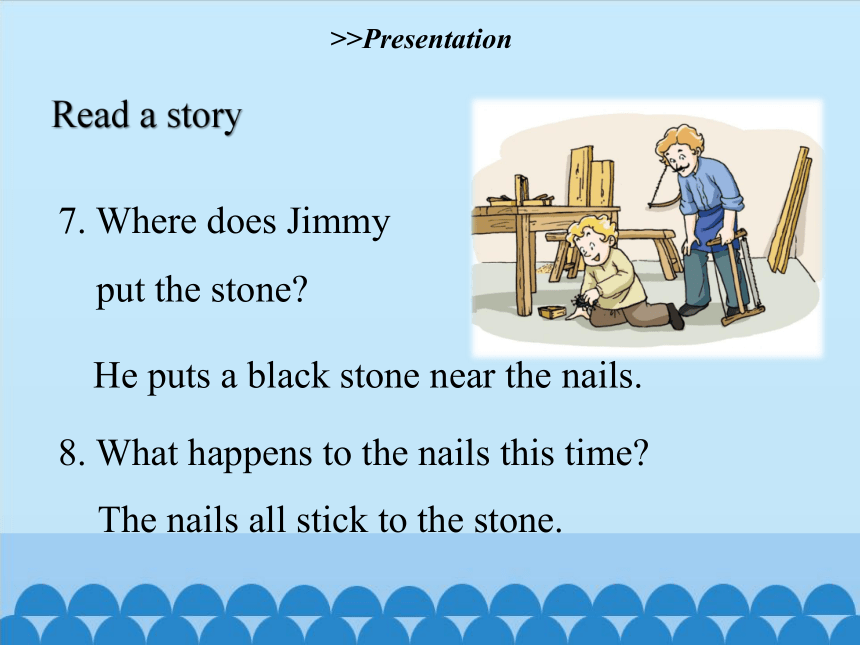 >>Presentation

Read a story

7. Where does Jimmy put the stone?

He puts a black stone near the nails.

8. What happens to the nails this time?

The nails all stick to the stone.